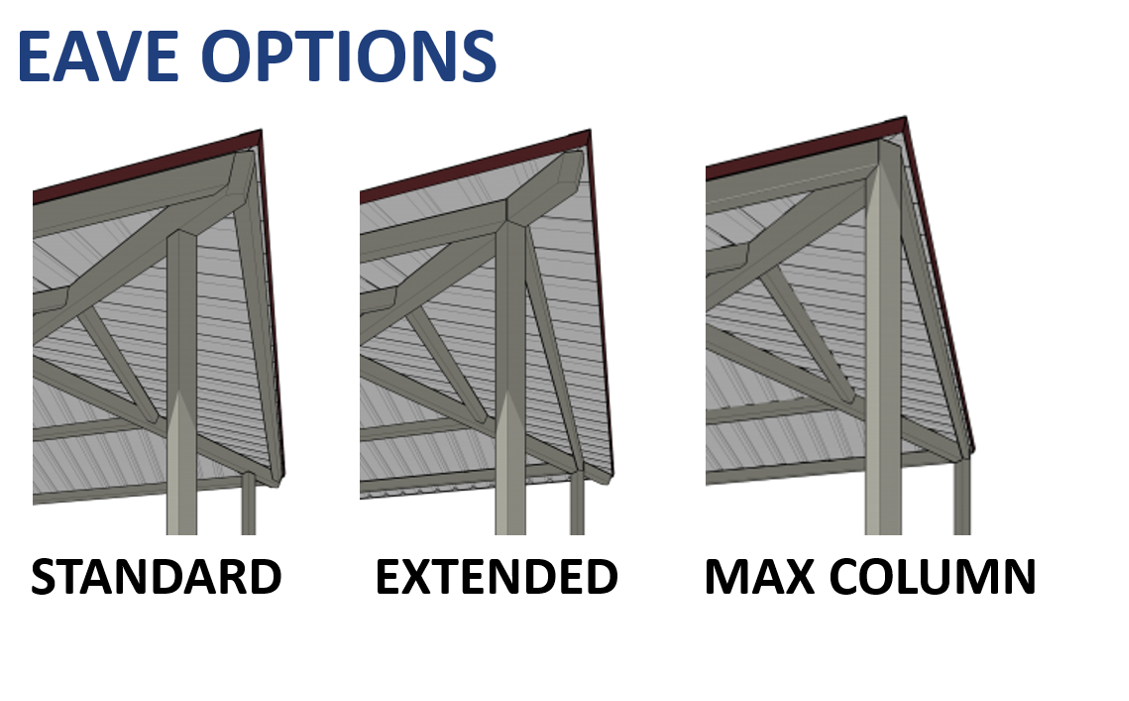 EAVE OPTIONS

STANDARD

EXTENDED

MAX COLUMN